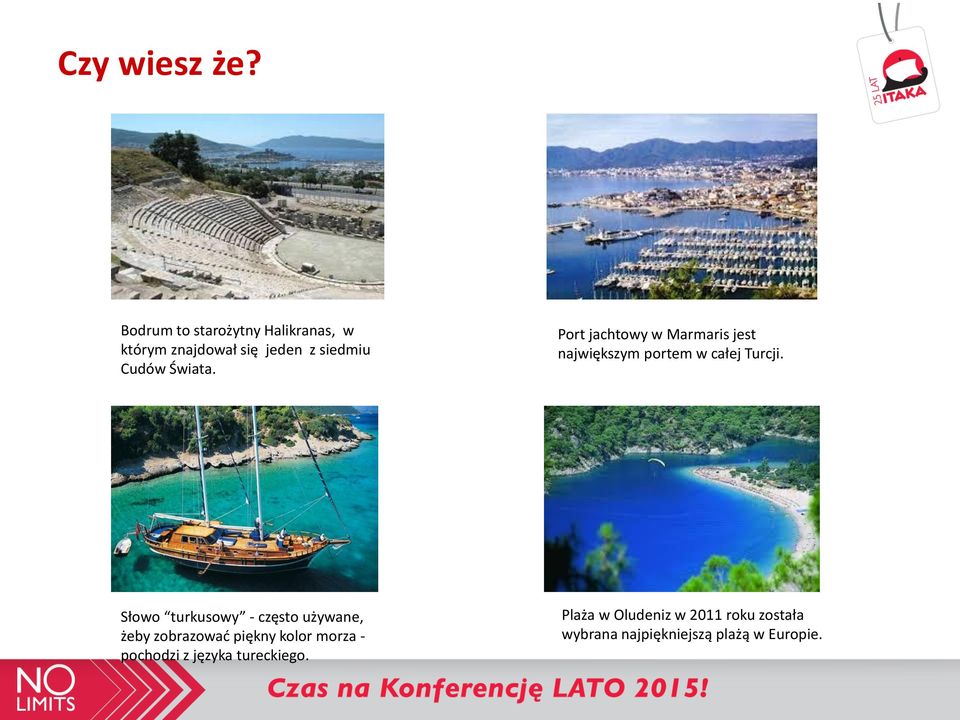 Czy wiesz że?

25 LAT ITAKA

Bodrum to starożytny Halikranas, w którym znajdował się jeden z siedmiu Cudów Świata.

Port jachtowy w Marmaris jest największym portem w całej Turcji.

Słowo "turkusowy" - często używane, żeby zobrazować piękny kolor morza - pochodzi z języka tureckiego.

Plaża w Oludeniz w 2011 roku została wybrana najpiękniejszą plażą w Europie.

NO LIMITS

Czas na Konferencję LATO 2015!